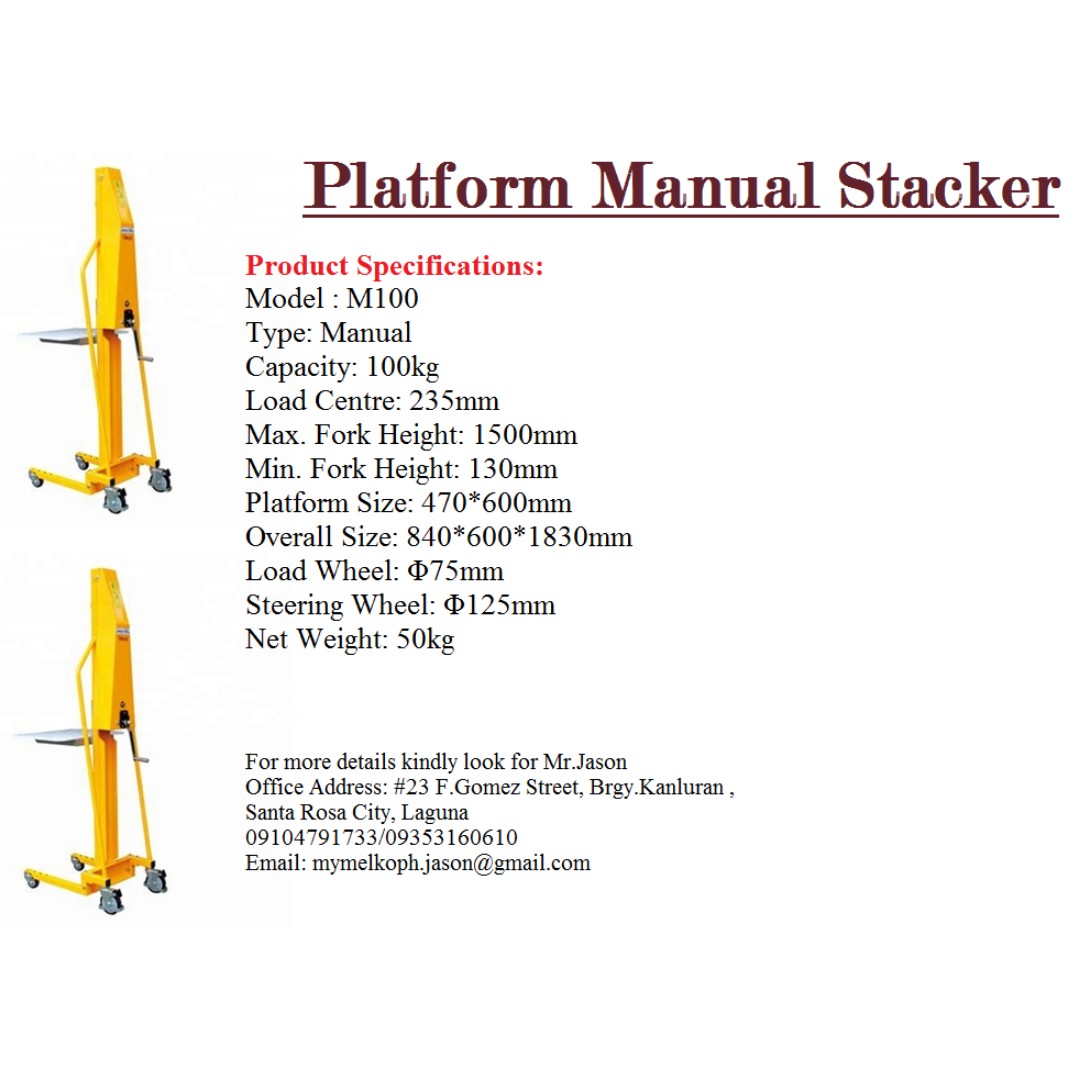 Platform Manual Stacker

Product Specifications:
Model : M100
Type: Manual
Capacity: 100kg
Load Centre: 235mm
Max. Fork Height: 1500mm
Min. Fork Height: 130mm
Platform Size: 470*600mm
Overall Size: 840*600*1830mm
Load Wheel: Φ75mm
Steering Wheel: Φ125mm
Net Weight: 50kg

For more details kindly look for Mr.Jason
Office Address: #23 F.Gomez Street, Brgy.Kanluran ,
Santa Rosa City, Laguna
09104791733/09353160610
Email: mymelkoph.jason@gmail.com